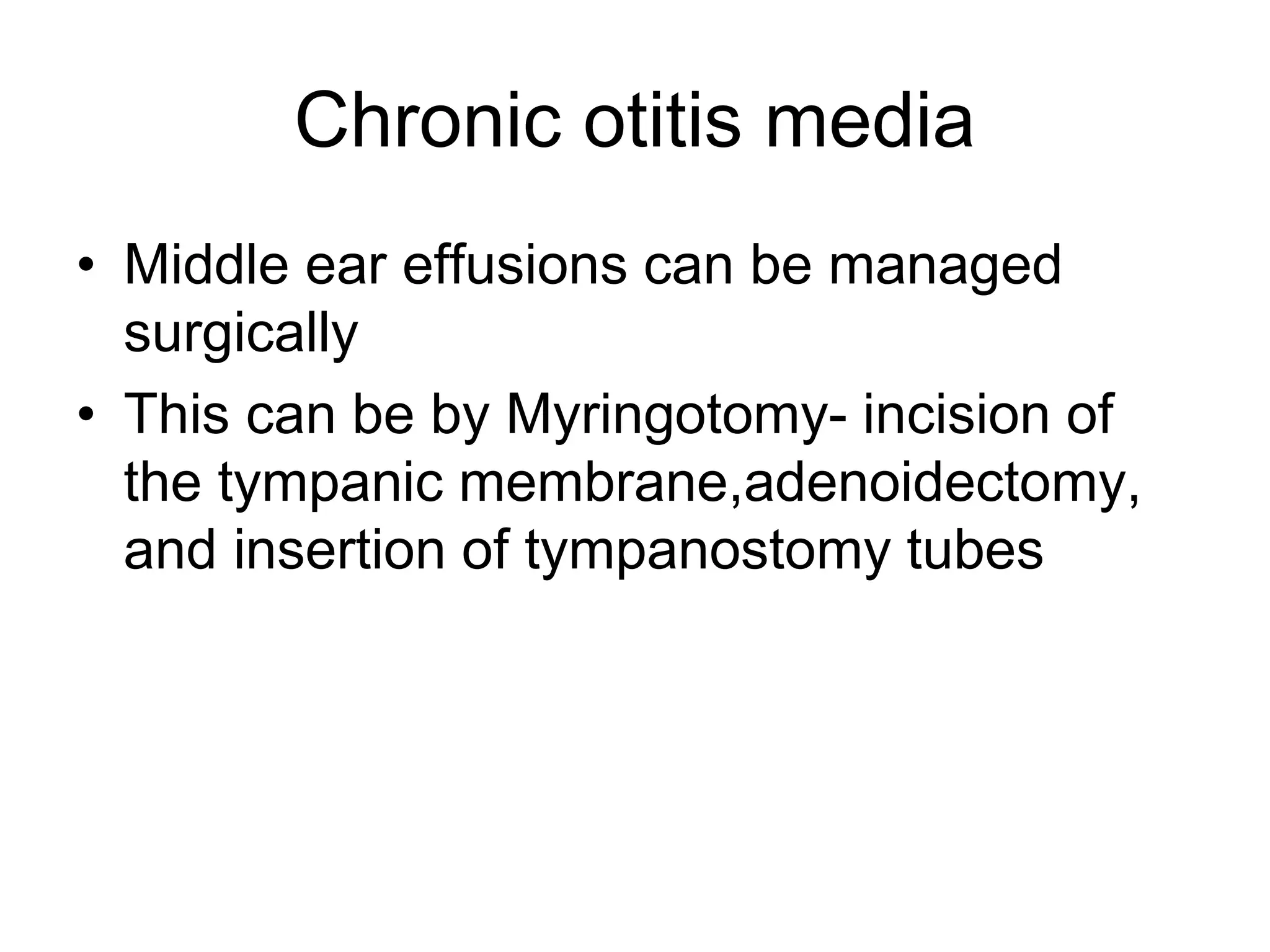 Chronic otitis media

• Middle ear effusions can be managed surgically
• This can be by Myringotomy- incision of the tympanic membrane,adenoidectomy, and insertion of tympanostomy tubes